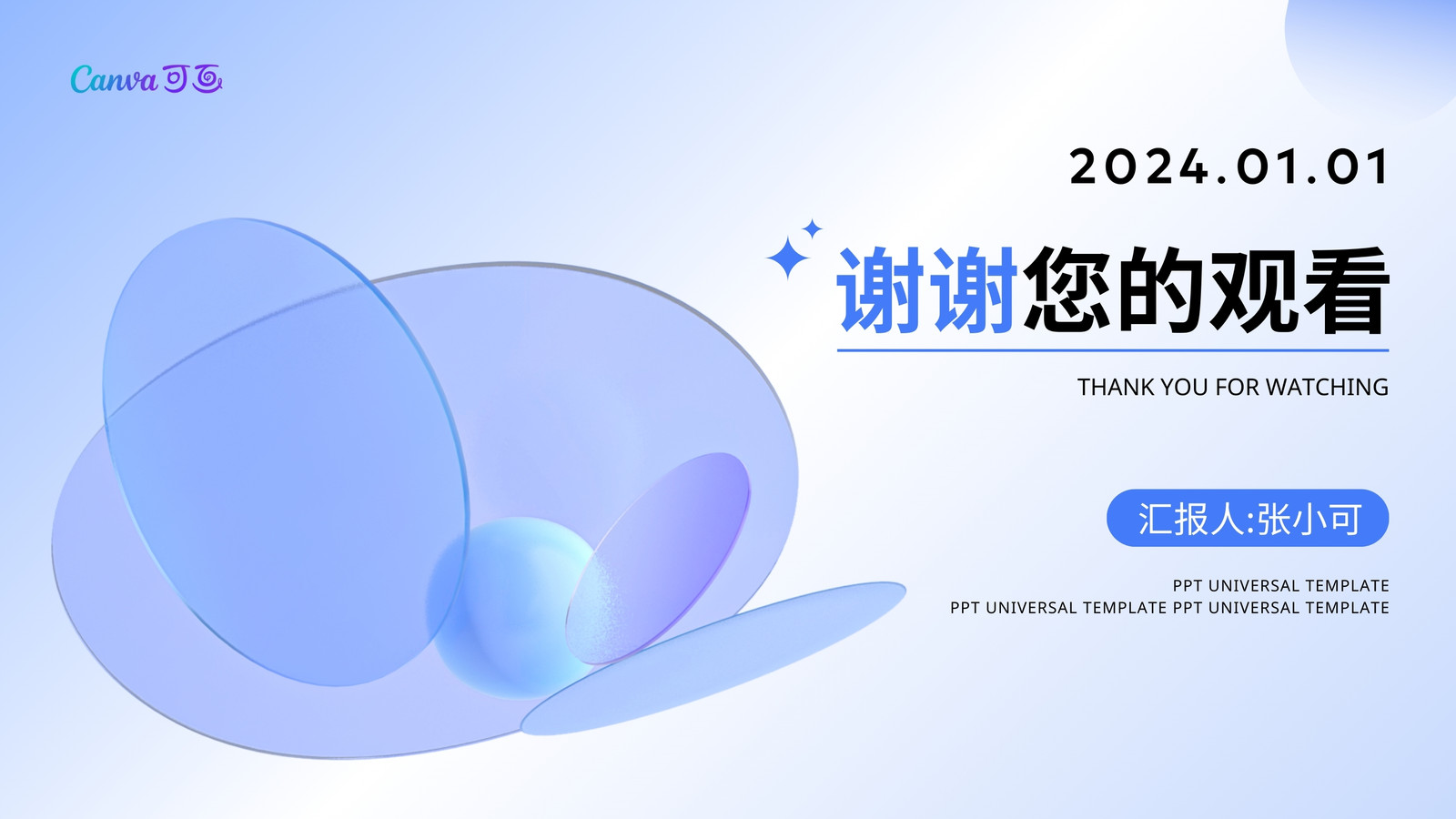 Canva可画

2024.01.01

谢谢您的观看

THANK YOU FOR WATCHING

汇报人:张小可

PPT UNIVERSAL TEMPLATE
PPT UNIVERSAL TEMPLATE PPT UNIVERSAL TEMPLATE